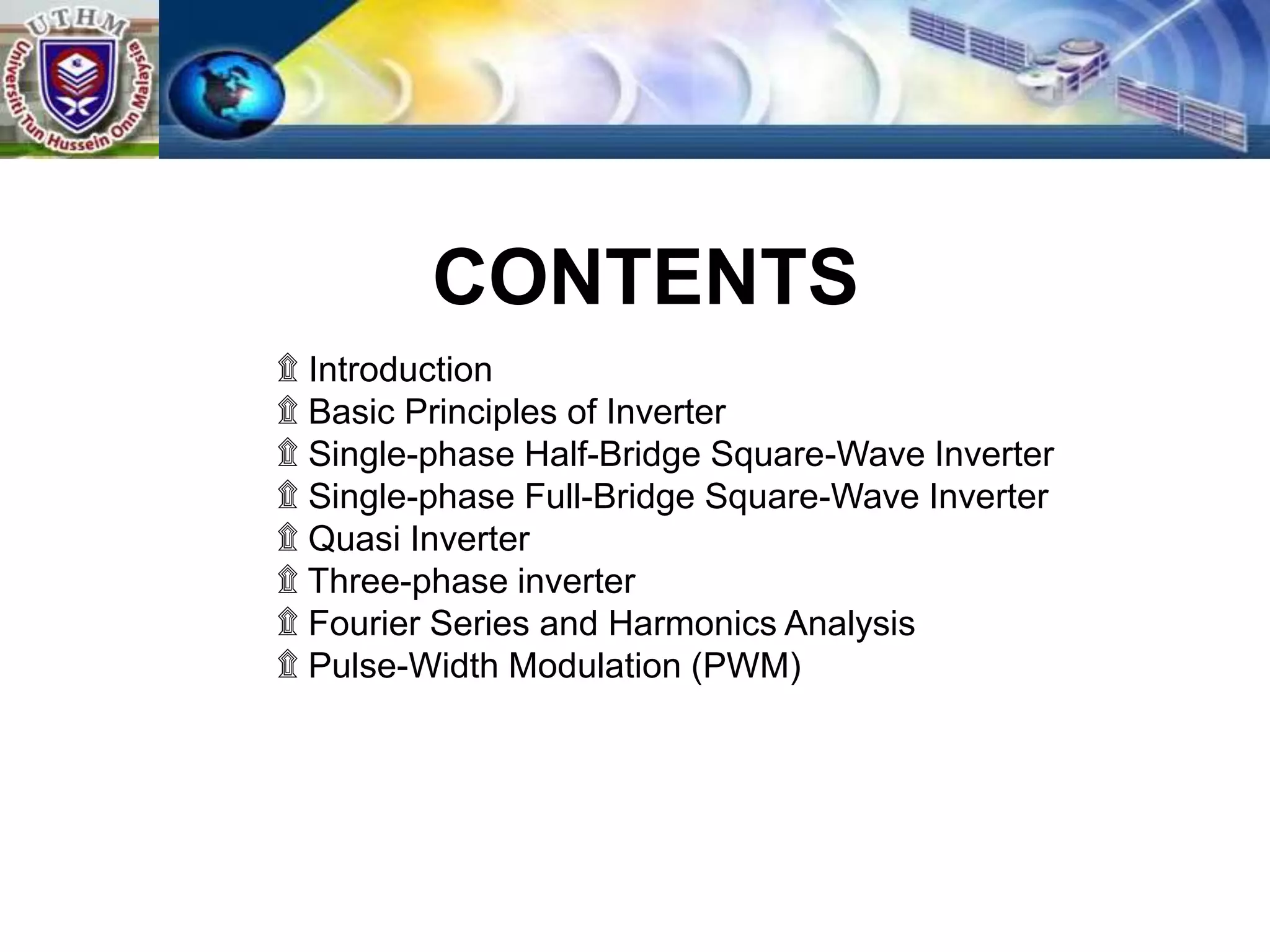 UTHM
Universiti Tun Hussein Onn Malaysia

CONTENTS

۩ Introduction
۩ Basic Principles of Inverter
۩ Single-phase Half-Bridge Square-Wave Inverter
۩ Single-phase Full-Bridge Square-Wave Inverter
۩ Quasi Inverter
۩ Three-phase inverter
۩ Fourier Series and Harmonics Analysis
۩ Pulse-Width Modulation (PWM)